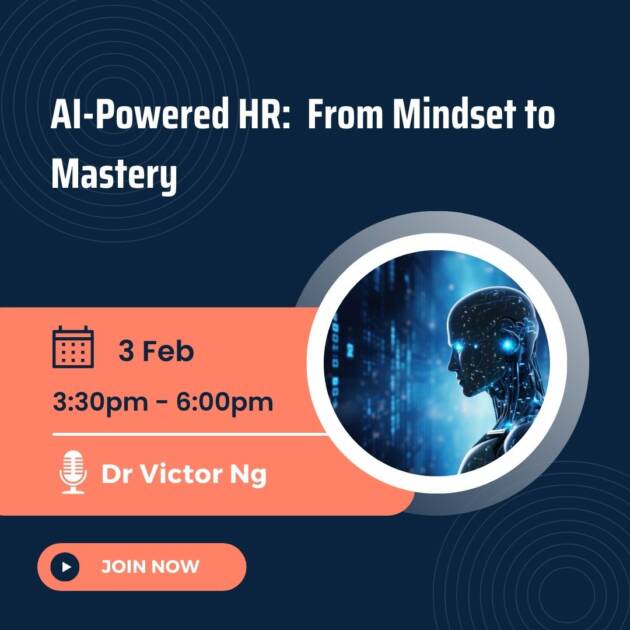 AI-Powered HR: From Mindset to Mastery

3 Feb

3:30pm - 6:00pm

Dr Victor Ng

JOIN NOW